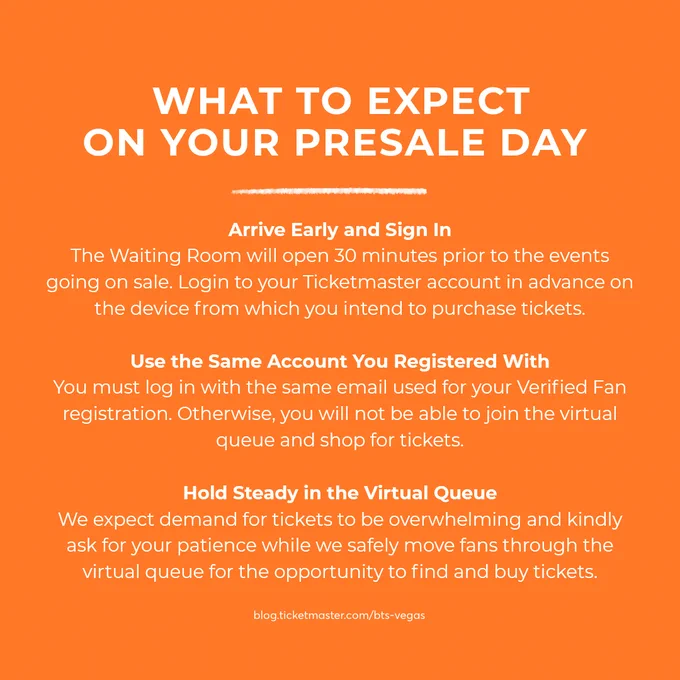 WHAT TO EXPECT ON YOUR PRESALE DAY

Arrive Early and Sign In
The Waiting Room will open 30 minutes prior to the events going on sale. Login to your Ticketmaster account in advance on the device from which you intend to purchase tickets.

Use the Same Account You Registered With
You must log in with the same email used for your Verified Fan registration. Otherwise, you will not be able to join the virtual queue and shop for tickets.

Hold Steady in the Virtual Queue
We expect demand for tickets to be overwhelming and kindly ask for your patience while we safely move fans through the virtual queue for the opportunity to find and buy tickets.

blog.ticketmaster.com/bts-vegas